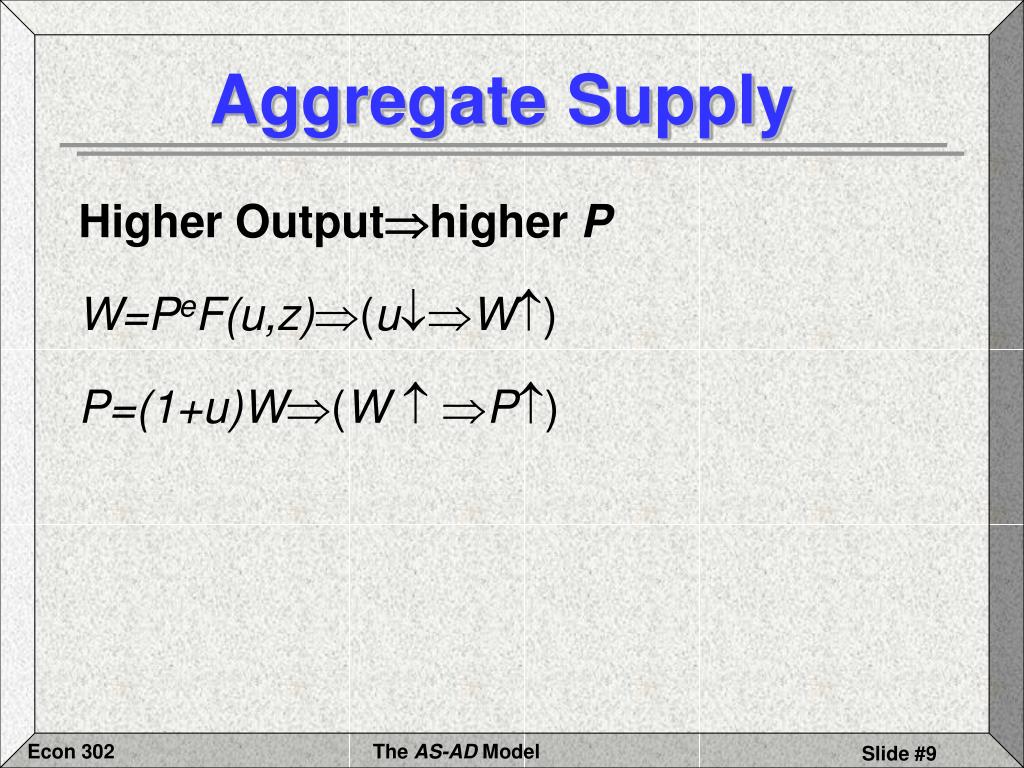 Aggregate Supply

Higher Output$\Rightarrow$higher $P$

$W=P^eF(u,z)\Rightarrow(u\downarrow\Rightarrow W\uparrow)$

$P=(1+u)W\Rightarrow(W\uparrow\Rightarrow P\uparrow)$

Econ 302

The AS-AD Model

Slide #9